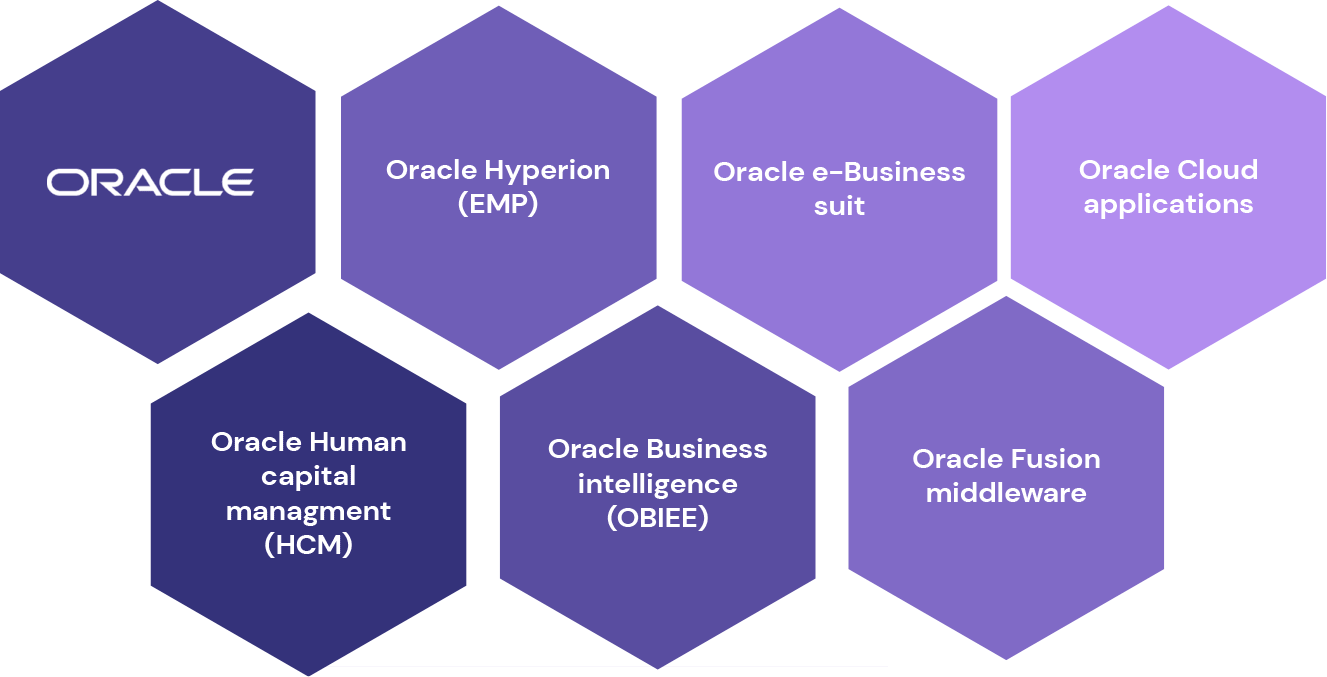 ORACLE

Oracle Hyperion (EMP)

Oracle e-Business suit

Oracle Cloud applications

Oracle Human capital managment (HCM)

Oracle Business intelligence (OBIEE)

Oracle Fusion middleware